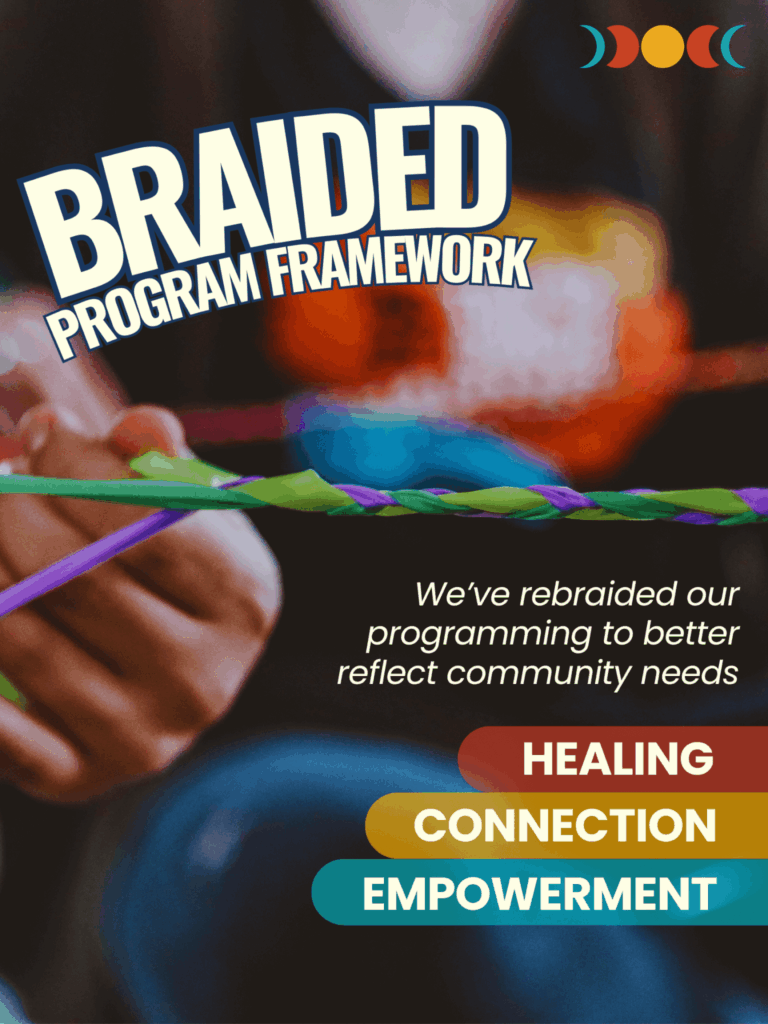 BRAIDED
PROGRAM FRAMEWORK

We've rebraided our programming to better reflect community needs

HEALING
CONNECTION
EMPOWERMENT